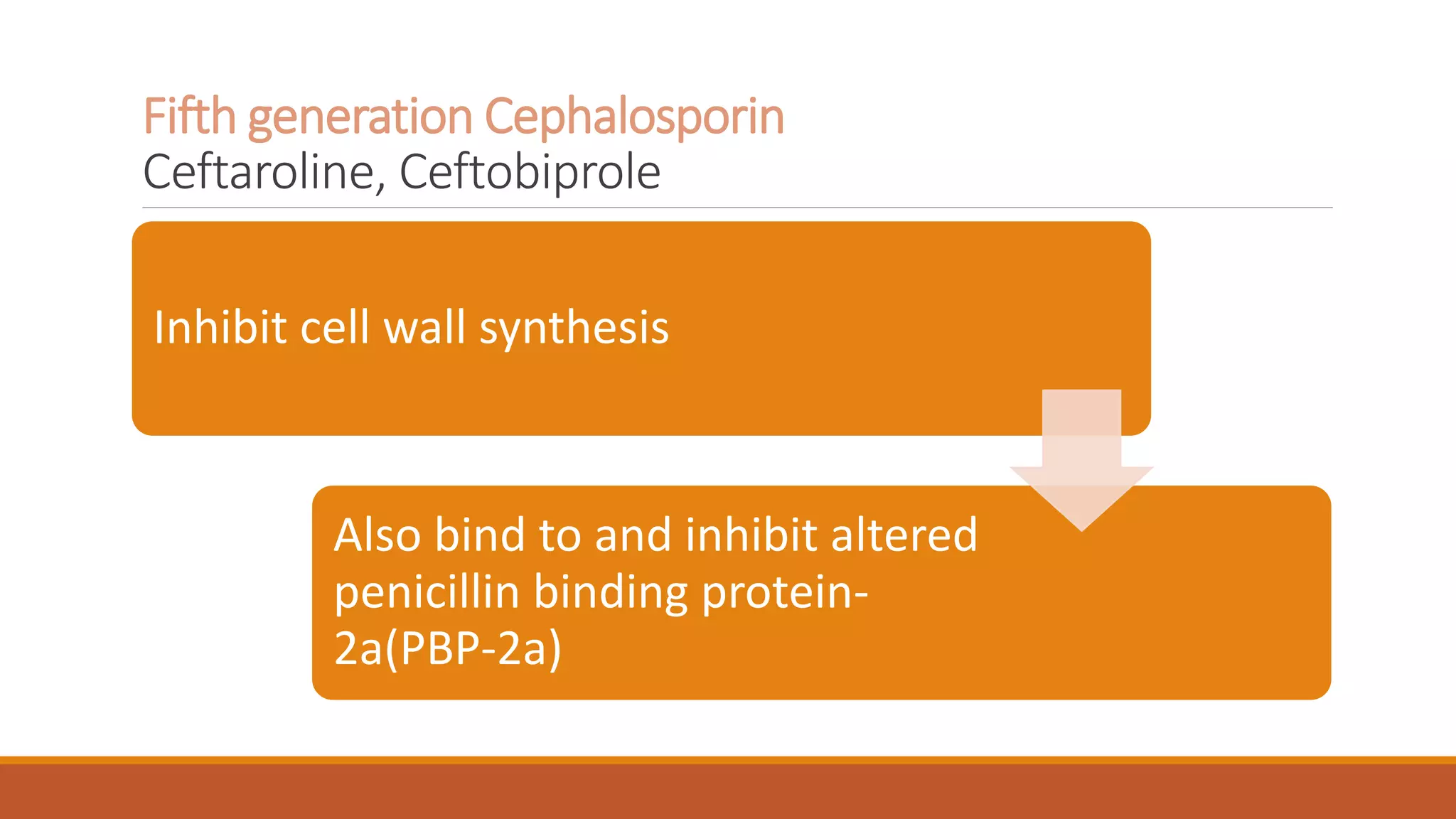 Fifth generation Cephalosporin
Ceftaroline, Ceftobiprole

Inhibit cell wall synthesis

Also bind to and inhibit altered penicillin binding protein-2a(PBP-2a)